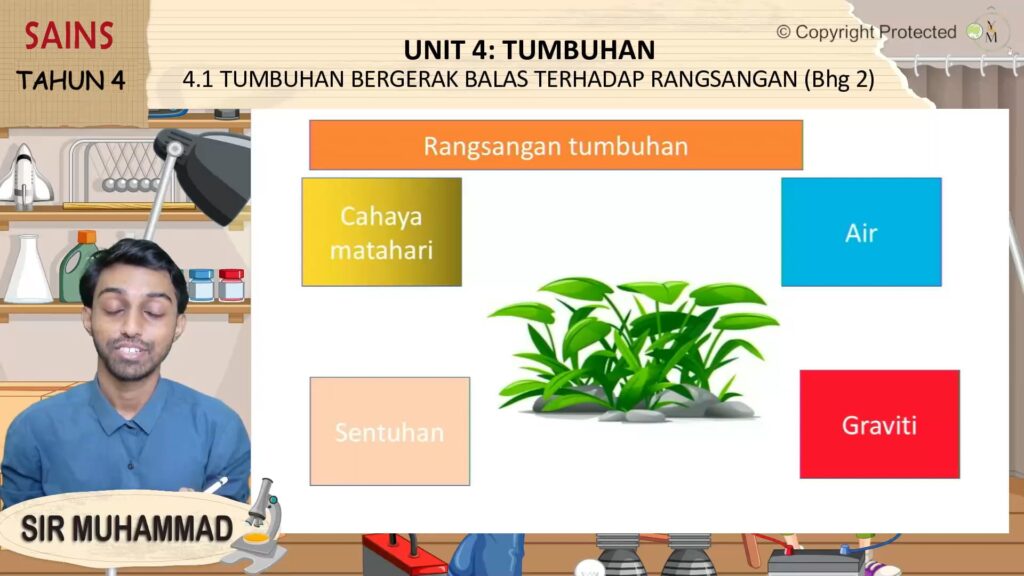 SAINS
TAHUN 4

UNIT 4: TUMBUHAN
4.1 TUMBUHAN BERGERAK BALAS TERHADAP RANGSANGAN (Bhg 2)

© Copyright Protected

Rangsangan tumbuhan

Cahaya matahari

Air

Sentuhan

Graviti

SIR MUHAMMAD